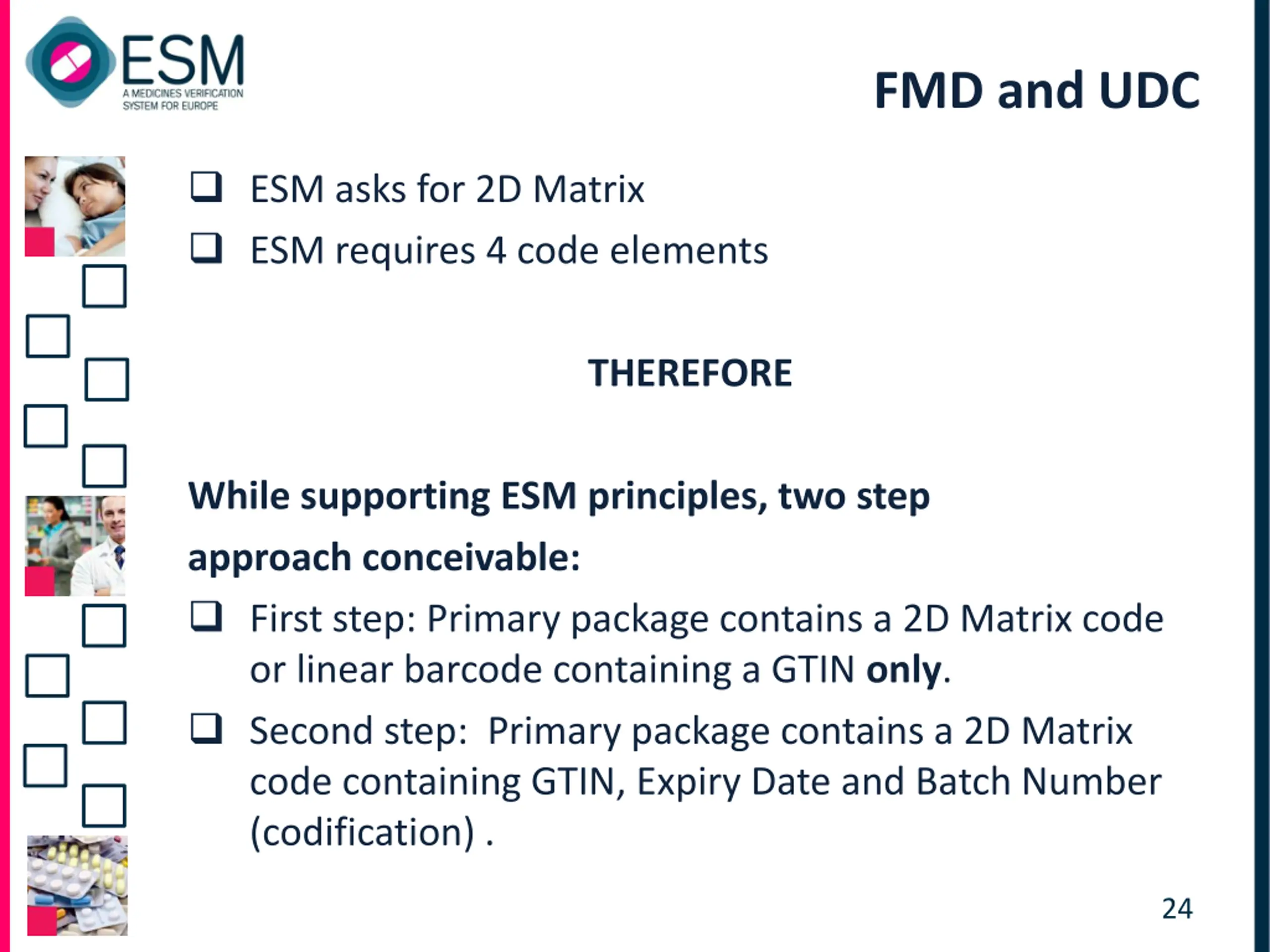 ESM
A MEDICINES VERIFICATION SYSTEM FOR EUROPE

FMD and UDC

❑ ESM asks for 2D Matrix
❑ ESM requires 4 code elements

THEREFORE

While supporting ESM principles, two step approach conceivable:

❑ First step: Primary package contains a 2D Matrix code or linear barcode containing a GTIN only.
❑ Second step: Primary package contains a 2D Matrix code containing GTIN, Expiry Date and Batch Number (codification) .

24